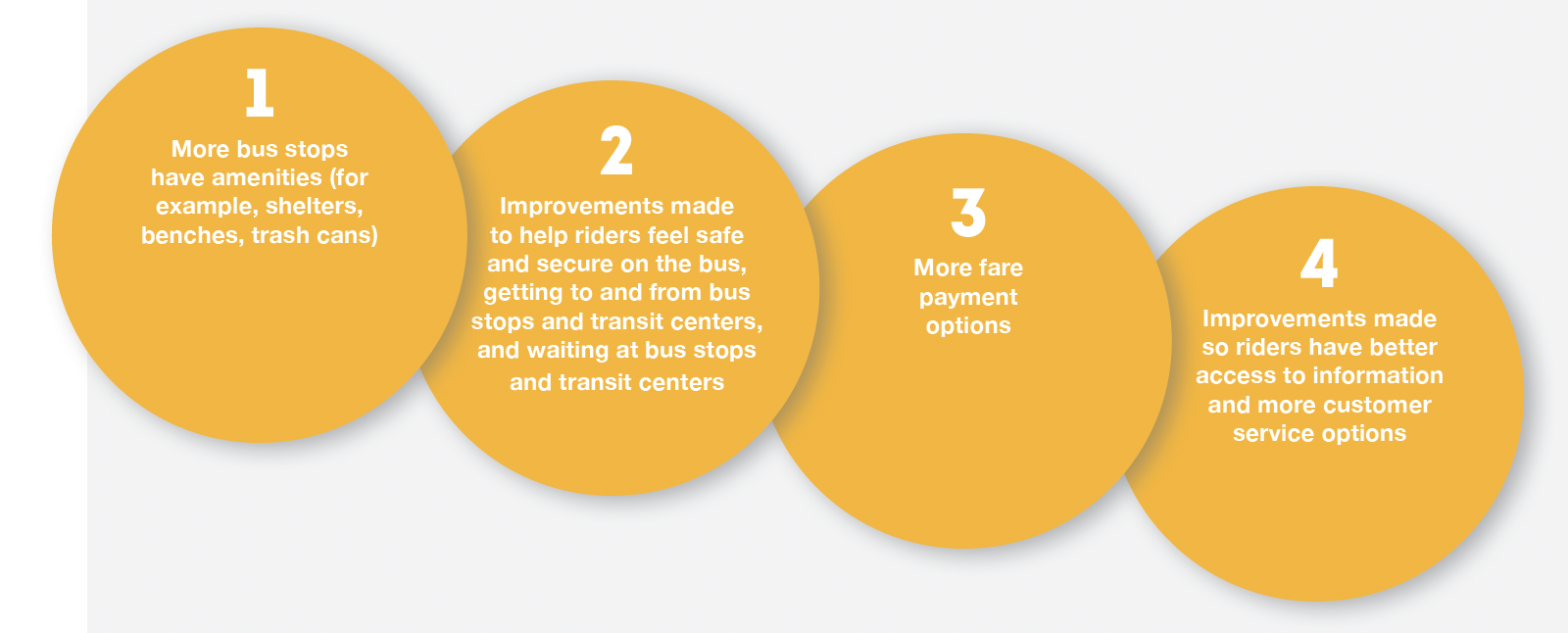 1
More bus stops have amenities (for example, shelters, benches, trash cans)

2
Improvements made to help riders feel safe and secure on the bus, getting to and from bus stops and transit centers, and waiting at bus stops and transit centers

3
More fare payment options

4
Improvements made so riders have better access to information and more customer service options